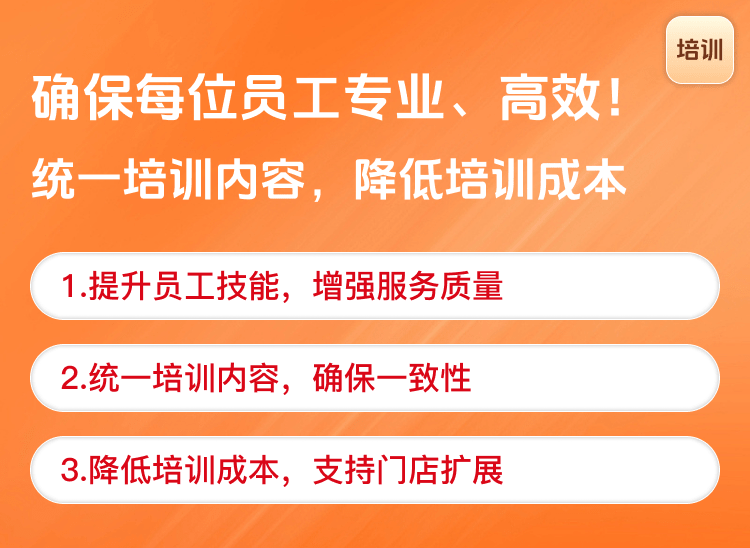 培训

确保每位员工专业、高效！

统一培训内容，降低培训成本

1.提升员工技能，增强服务质量

2.统一培训内容，确保一致性

3.降低培训成本，支持门店扩展